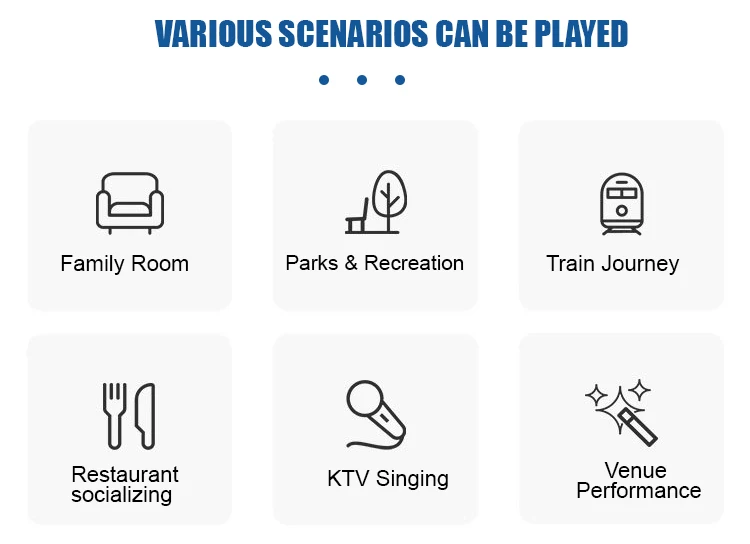 VARIOUS SCENARIOS CAN BE PLAYED

Family Room

Parks & Recreation

Train Journey

Restaurant socializing

KTV Singing

Venue Performance